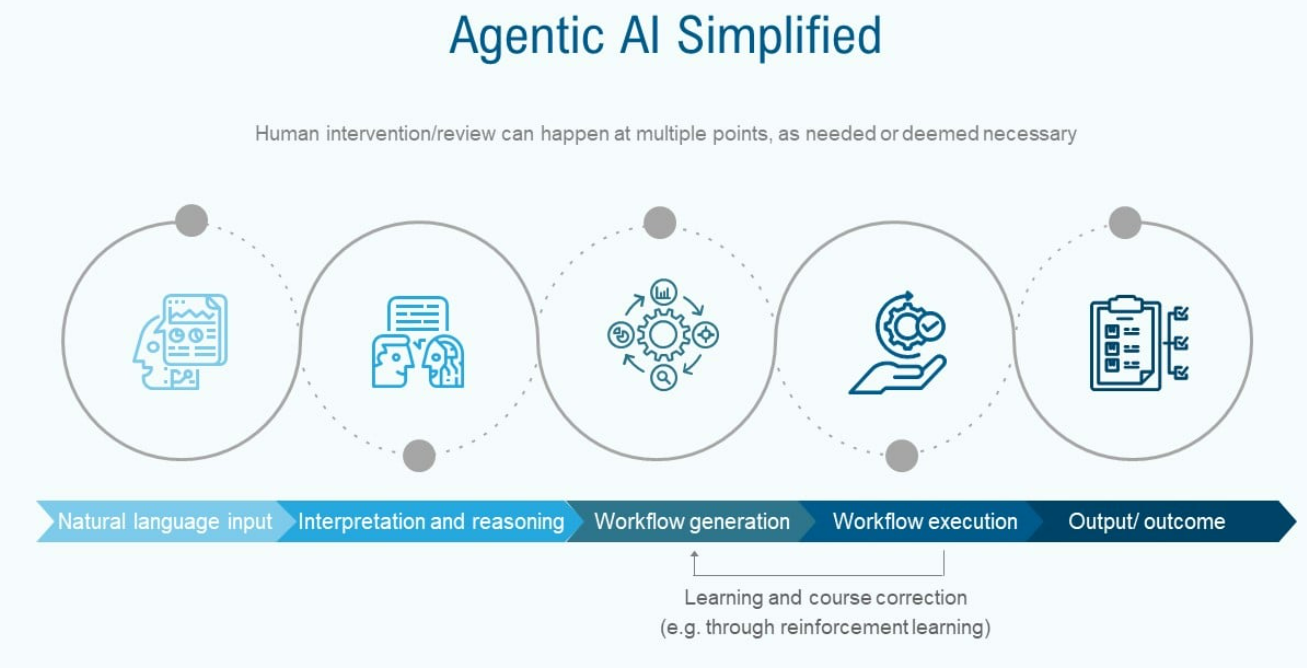 Agentic AI Simplified

Human intervention/review can happen at multiple points, as needed or deemed necessary

Natural language input

Interpretation and reasoning

Workflow generation

Workflow execution

Output/ outcome

Learning and course correction
(e.g. through reinforcement learning)